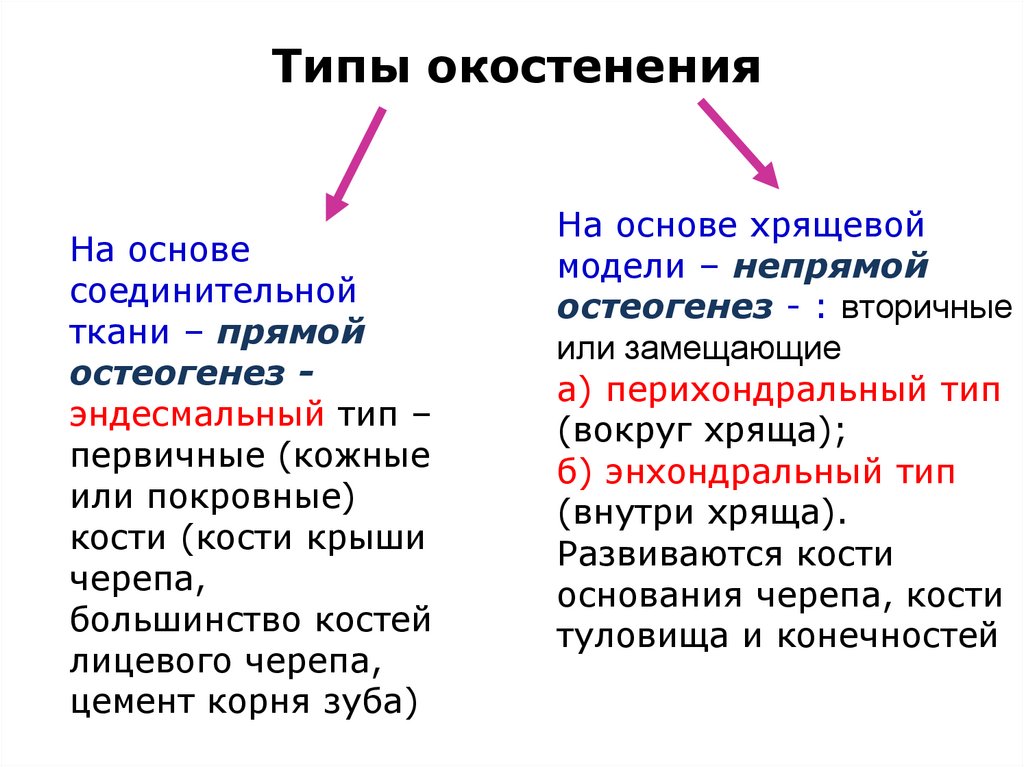 Типы окостенения

На основе соединительной ткани – прямой остеогенез - эндесмальный тип – первичные (кожные или покровные) кости (кости крыши черепа, большинство костей лицевого черепа, цемент корня зуба)

На основе хрящевой модели – непрямой остеогенез - : вторичные или замещающие
а) перихондральный тип (вокруг хряща);
б) энхондральный тип (внутри хряща).
Развиваются кости основания черепа, кости туловища и конечностей